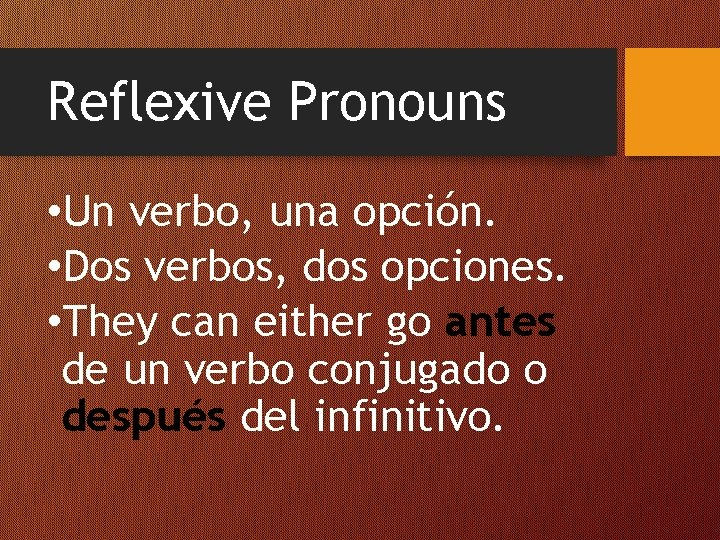 Reflexive Pronouns

•Un verbo, una opción.
•Dos verbos, dos opciones.
•They can either go antes de un verbo conjugado o después del infinitivo.